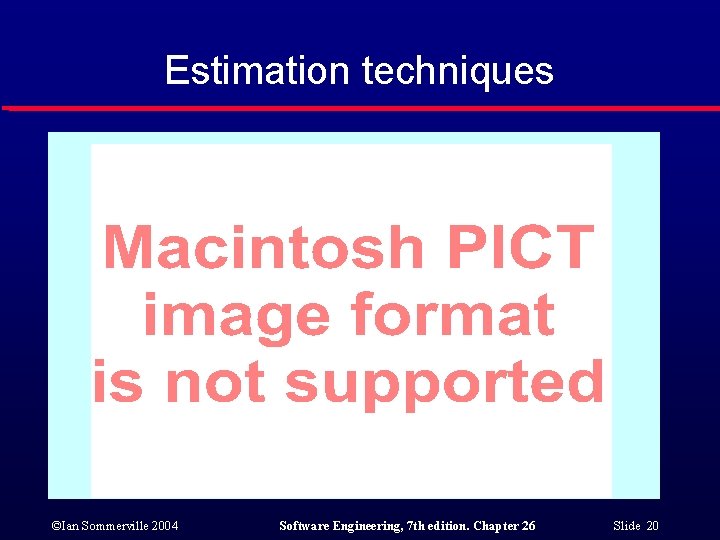 Estimation techniques

Macintosh PICT image format is not supported

©Ian Sommerville 2004

Software Engineering, 7th edition. Chapter 26

Slide 20